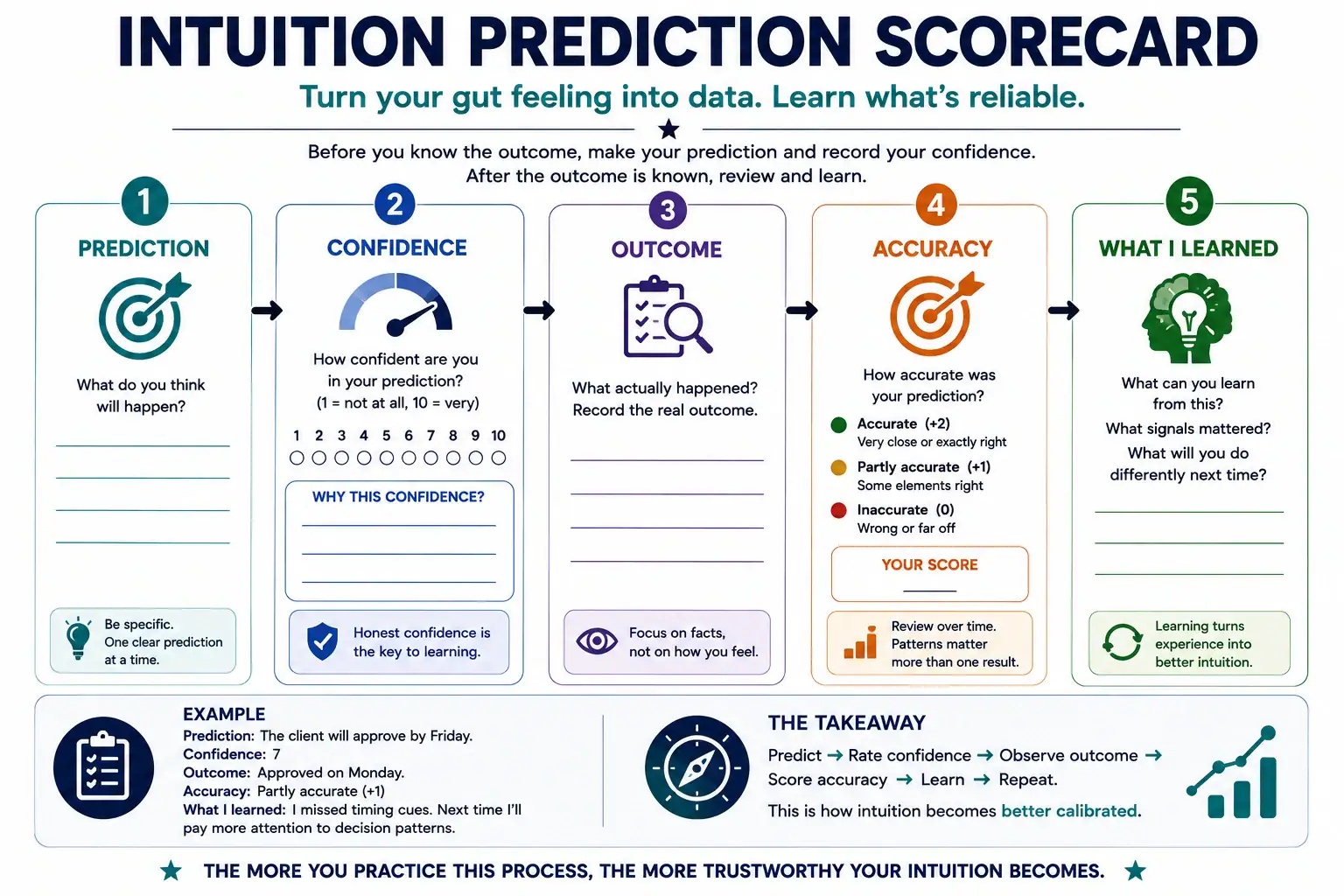 INTUITION PREDICTION SCORECARD

Turn your gut feeling into data. Learn what's reliable.

Before you know the outcome, make your prediction and record your confidence. After the outcome is known, review and learn.

1
PREDICTION
What do you think will happen?
Be specific. One clear prediction at a time.

2
CONFIDENCE
How confident are you in your prediction? (1 = not at all, 10 = very)
1 2 3 4 5 6 7 8 9 10
WHY THIS CONFIDENCE?
Honest confidence is the key to learning.

3
OUTCOME
What actually happened? Record the real outcome.
Focus on facts, not on how you feel.

4
ACCURACY
How accurate was your prediction?
Accurate (+2)
Very close or exactly right
Partly accurate (+1)
Some elements right
Inaccurate (0)
Wrong or far off
YOUR SCORE
Review over time. Patterns matter more than one result.

5
WHAT I LEARNED
What can you learn from this? What signals mattered? What will you do differently next time?
Learning turns experience into better intuition.

EXAMPLE
Prediction: The client will approve by Friday.
Confidence: 7
Outcome: Approved on Monday.
Accuracy: Partly accurate (+1)
What I learned: I missed timing cues. Next time I'll pay more attention to decision patterns.

THE TAKEAWAY
Predict → Rate confidence → Observe outcome → Score accuracy → Learn → Repeat.
This is how intuition becomes better calibrated.

THE MORE YOU PRACTICE THIS PROCESS, THE MORE TRUSTWORTHY YOUR INTUITION BECOMES.